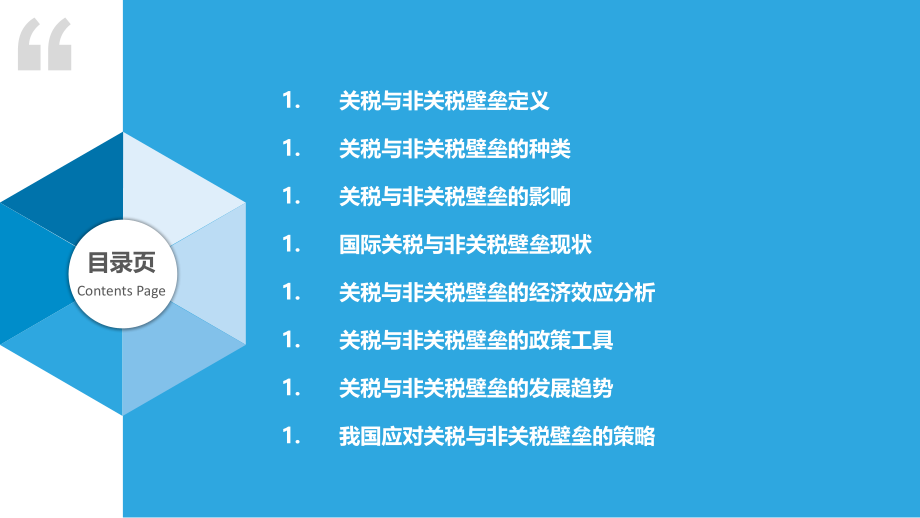 “

目录页
Contents Page

1. 关税与非关税壁垒定义

1. 关税与非关税壁垒的种类

1. 关税与非关税壁垒的影响

1. 国际关税与非关税壁垒现状

1. 关税与非关税壁垒的经济效应分析

1. 关税与非关税壁垒的政策工具

1. 关税与非关税壁垒的发展趋势

1. 我国应对关税与非关税壁垒的策略